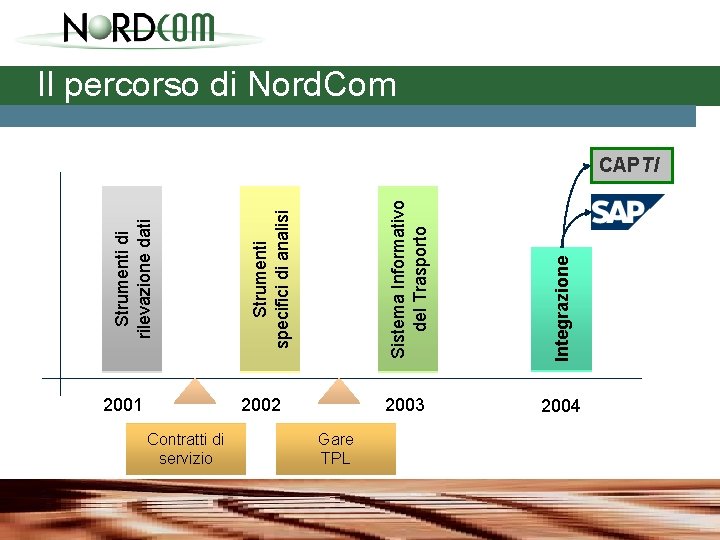 NORDCOM

Il percorso di NordCom

CAPTI

SAP

Strumenti di rilevazione dati

Strumenti specifici di analisi

Sistema Informativo del Trasporto

Integrazione

2001

2002

2003

2004

Contratti di servizio

Gare TPL